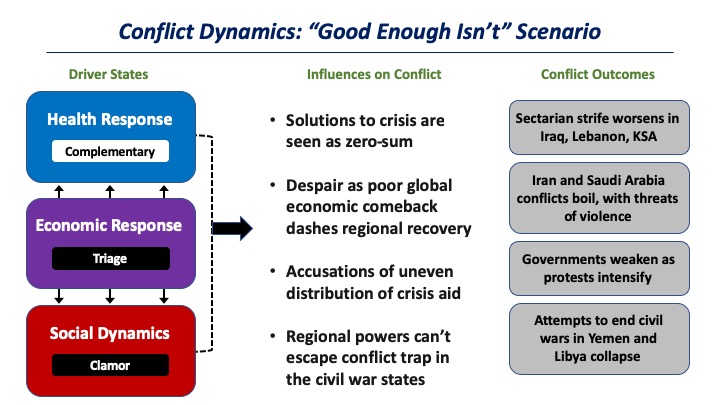 Conflict Dynamics: “Good Enough Isn’t” Scenario

Driver States

Health Response

Complementary

Economic Response

Triage

Social Dynamics

Clamor

Influences on Conflict

• Solutions to crisis are seen as zero-sum

• Despair as poor global economic comeback dashes regional recovery

• Accusations of uneven distribution of crisis aid

• Regional powers can’t escape conflict trap in the civil war states

Conflict Outcomes

Sectarian strife worsens in Iraq, Lebanon, KSA

Iran and Saudi Arabia conflicts boil, with threats of violence

Governments weaken as protests intensify

Attempts to end civil wars in Yemen and Libya collapse